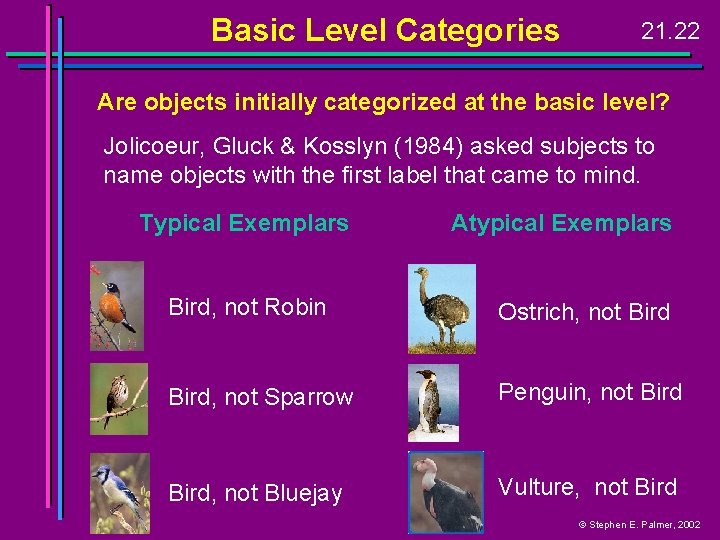 Basic Level Categories

21.22

Are objects initially categorized at the basic level?

Jolicoeur, Gluck & Kosslyn (1984) asked subjects to name objects with the first label that came to mind.

Typical Exemplars

Bird, not Robin

Bird, not Sparrow

Bird, not Bluejay

Atypical Exemplars

Ostrich, not Bird

Penguin, not Bird

Vulture, not Bird

© Stephen E. Palmer, 2002